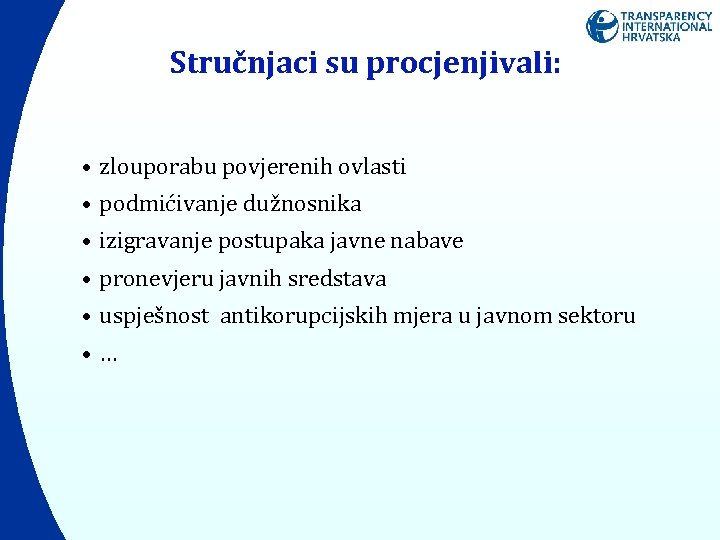 TRANSPARENCY INTERNATIONAL HRVATSKA

Stručnjaci su procjenjivali:

• zlouporabu povjerenih ovlasti
• podmićivanje dužnosnika
• izigravanje postupaka javne nabave
• pronevjeru javnih sredstava
• uspješnost antikorupcijskih mjera u javnom sektoru
• …